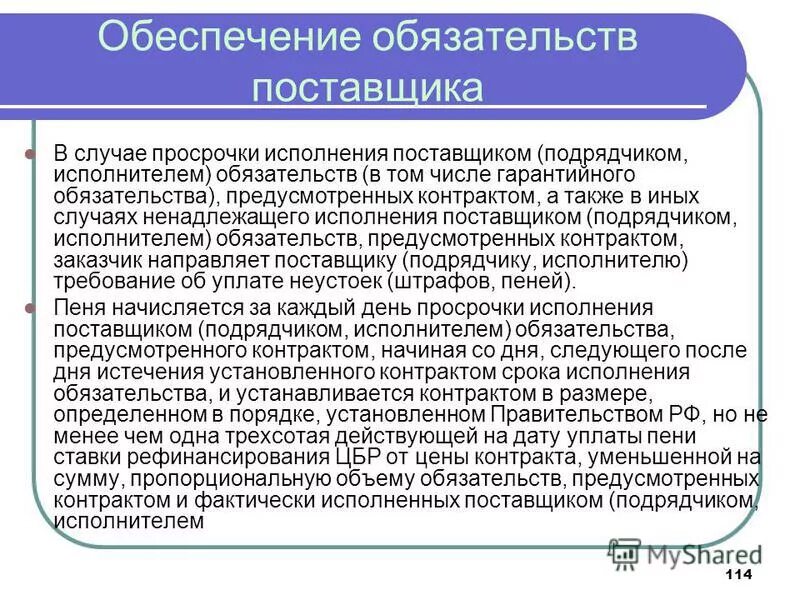 Обеспечение обязательств поставщика

В случае просрочки исполнения поставщиком (подрядчиком, исполнителем) обязательств (в том числе гарантийного обязательства), предусмотренных контрактом, а также в иных случаях ненадлежащего исполнения поставщиком (подрядчиком, исполнителем) обязательств, предусмотренных контрактом, заказчик направляет поставщику (подрядчику, исполнителю) требование об уплате неустоек (штрафов, пеней).

Пеня начисляется за каждый день просрочки исполнения поставщиком (подрядчиком, исполнителем) обязательства, предусмотренного контрактом, начиная со дня, следующего после дня истечения установленного контрактом срока исполнения обязательства, и устанавливается контрактом в размере, определенном в порядке, установленном Правительством РФ, но не менее чем одна трехсотая действующей на дату уплаты пени ставки рефинансирования ЦБР от цены контракта, уменьшенной на сумму, пропорциональную объему обязательств, предусмотренных контрактом и фактически исполненных поставщиком (подрядчиком, исполнителем

MyShared

114